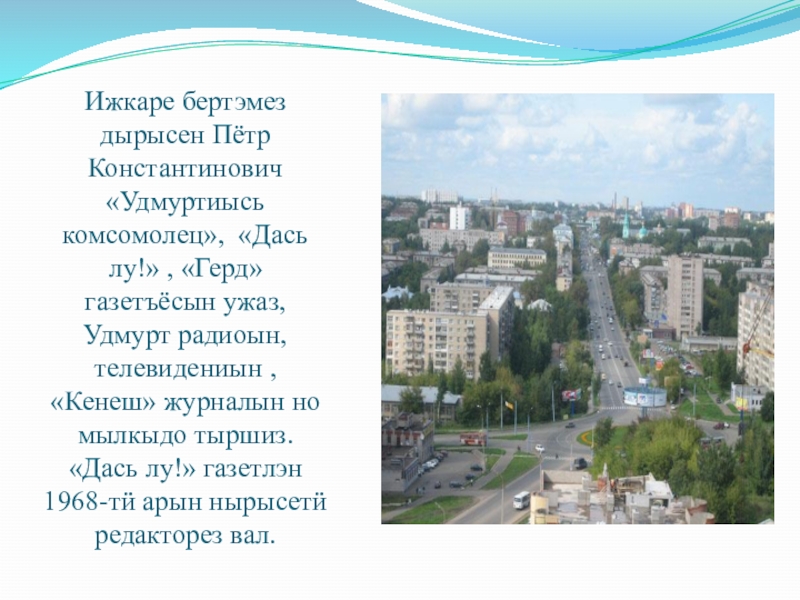 Ижкаре бертэмез дырысен Пётр Константинович «Удмуртиысь комсомолец», «Дась лу!» , «Герд» газетъёсын ужаз, Удмурт радиоын, телевидениын , «Кенеш» журналын но мылкыдо тыршиз. «Дась лу!» газетлэн 1968-тӥ арын нырысетӥ редакторез вал.